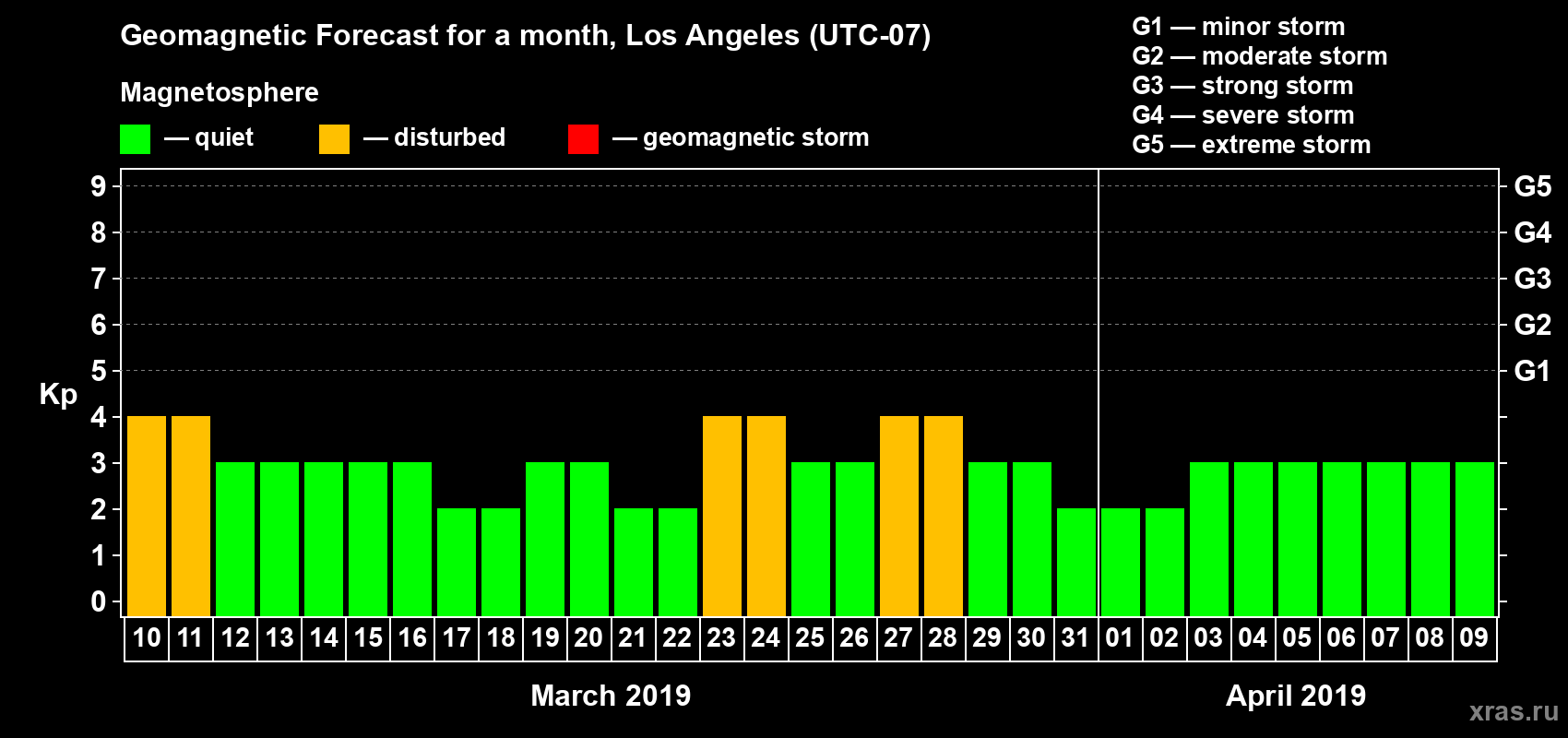 Geomagnetic Forecast for a month, Los Angeles (UTC-07)

Magnetosphere

— quiet — disturbed — geomagnetic storm

G1 — minor storm
G2 — moderate storm
G3 — strong storm
G4 — severe storm
G5 — extreme storm

Kp

9
8
7
6
5
4
3
2
1
0

G5
G4
G3
G2
G1

10 11 12 13 14 15 16 17 18 19 20 21 22 23 24 25 26 27 28 29 30 31 01 02 03 04 05 06 07 08 09

March 2019

April 2019

xras.ru